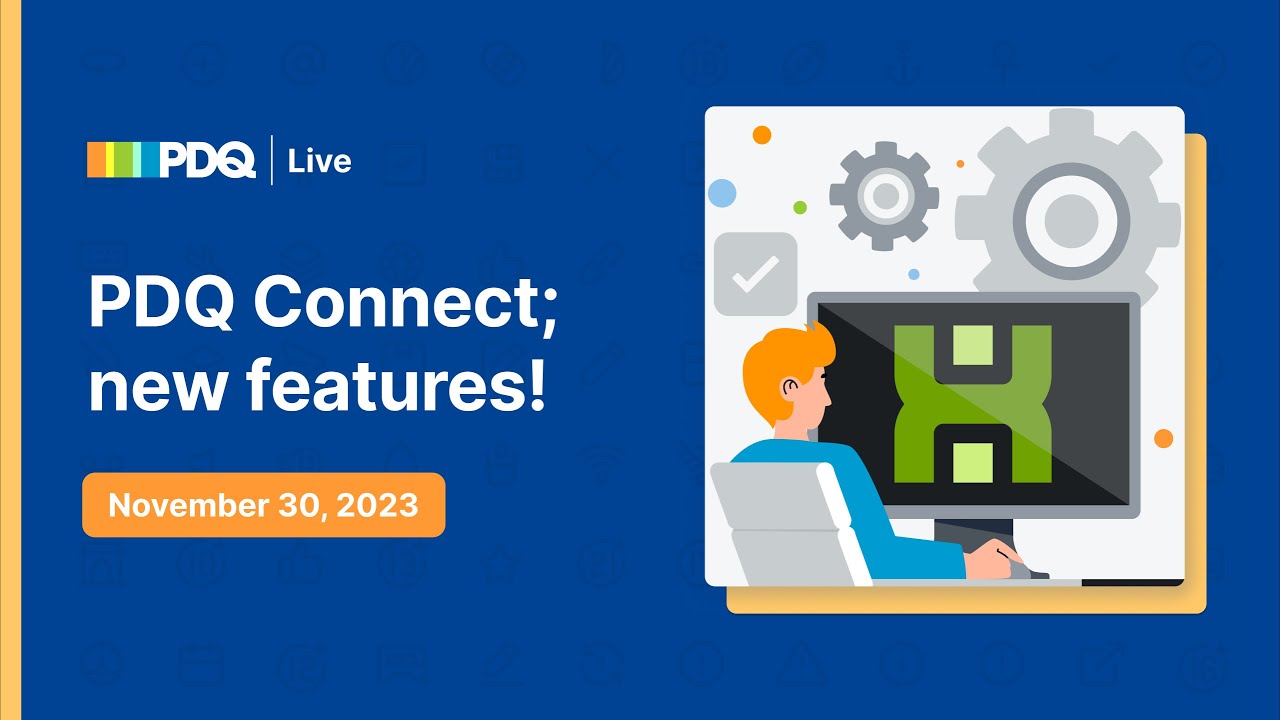 PDQ | Live

PDQ Connect; new features!

November 30, 2023